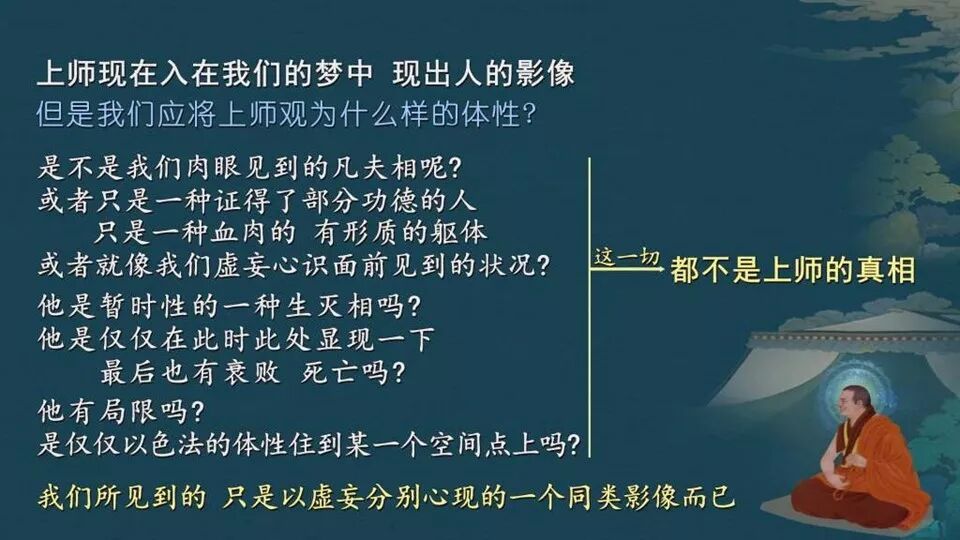 上师现在入在我们的梦中 现出人的影像
但是我们应将上师观为什么样的体性?

是不是我们肉眼见到的凡夫相呢?
或者只是一种证得了部分功德的人
只是一种血肉的 有形质的躯体
或者就像我们虚妄心识面前见到的状况?
他是暂时性的一种生灭相吗?
他是仅仅在此时此处显现一下
最后也有衰败 死亡吗?
他有局限吗?
是仅仅以色法的体性住到某一个空间点上吗?

这一切
都不是上师的真相

我们所见到的 只是以虚妄分别心现的一个同类影像而已